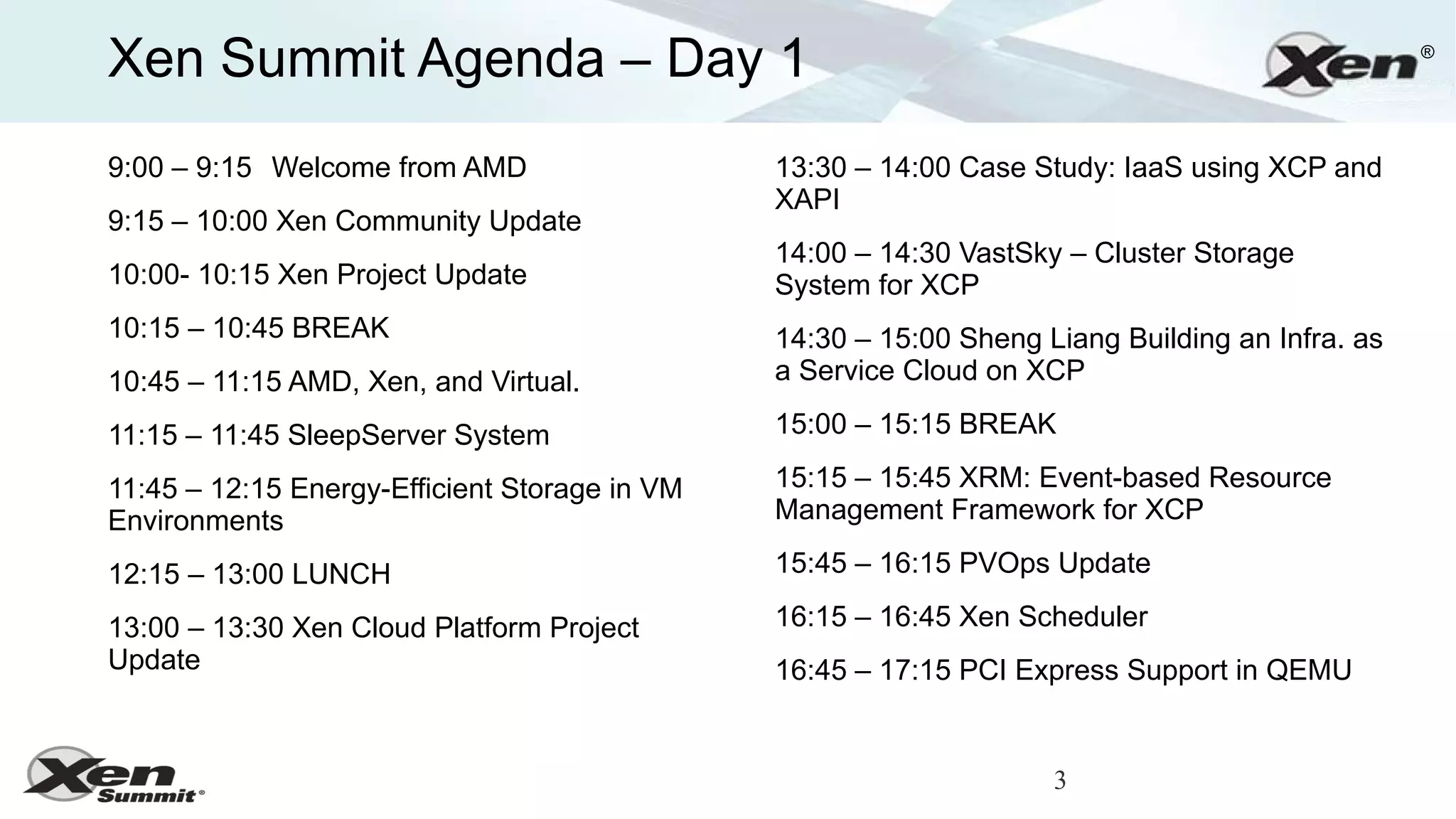 Xen Summit Agenda – Day 1

Xen®

9:00 – 9:15 Welcome from AMD

9:15 – 10:00 Xen Community Update

10:00- 10:15 Xen Project Update

10:15 – 10:45 BREAK

10:45 – 11:15 AMD, Xen, and Virtual.

11:15 – 11:45 SleepServer System

11:45 – 12:15 Energy-Efficient Storage in VM Environments

12:15 – 13:00 LUNCH

13:00 – 13:30 Xen Cloud Platform Project Update

13:30 – 14:00 Case Study: IaaS using XCP and XAPI

14:00 – 14:30 VastSky – Cluster Storage System for XCP

14:30 – 15:00 Sheng Liang Building an Infra. as a Service Cloud on XCP

15:00 – 15:15 BREAK

15:15 – 15:45 XRM: Event-based Resource Management Framework for XCP

15:45 – 16:15 PVOps Update

16:15 – 16:45 Xen Scheduler

16:45 – 17:15 PCI Express Support in QEMU

Xen Summit®

3